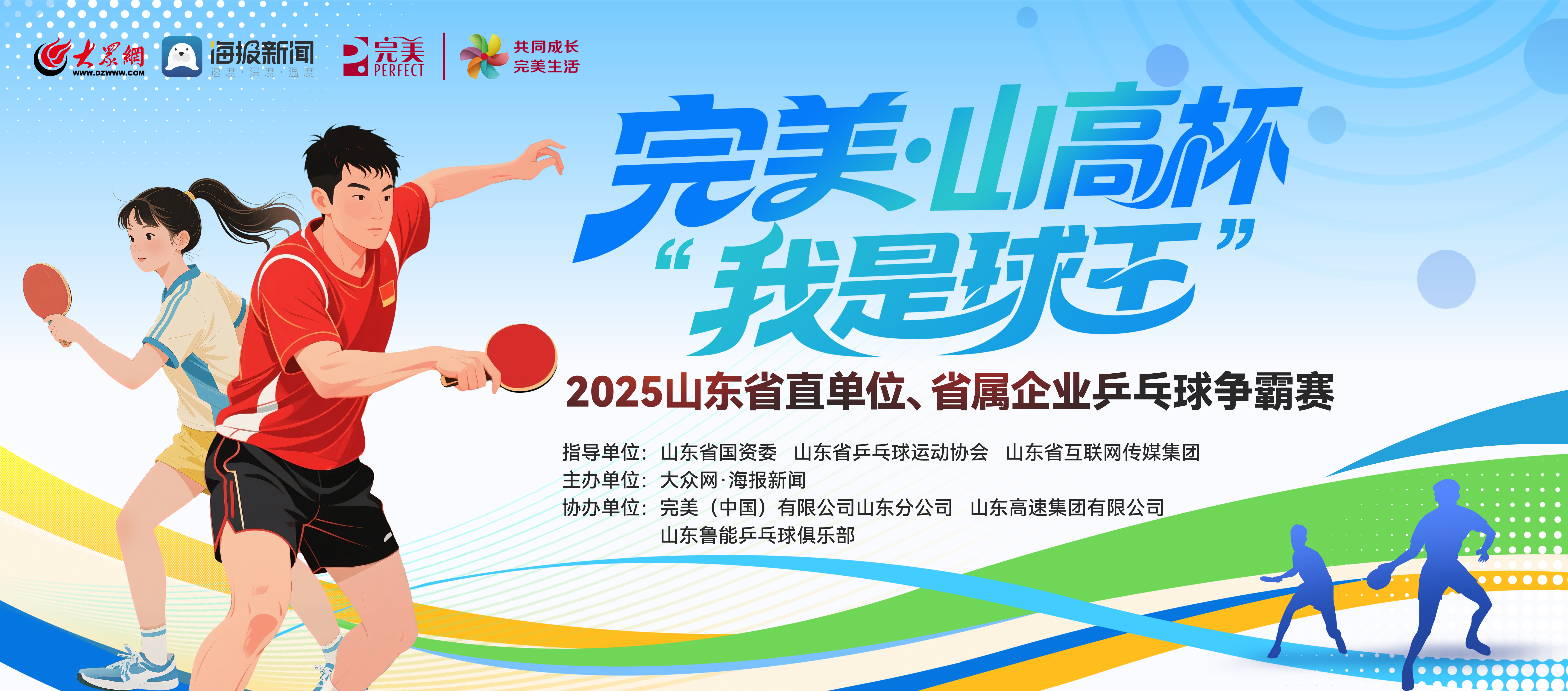 大眾網
WWW.DZWWW.COM
海报新闻
速度·深度·温度
完美
PERFECT
共同成长
完美生活

完美·山高杯
“我是球王”
2025山东省直单位、省属企业乒乓球争霸赛

指导单位：山东省国资委 山东省乒乓球运动协会 山东省互联网传媒集团
主办单位：大众网·海报新闻
协办单位：完美（中国）有限公司山东分公司 山东高速集团有限公司
山东鲁能乒乓球俱乐部